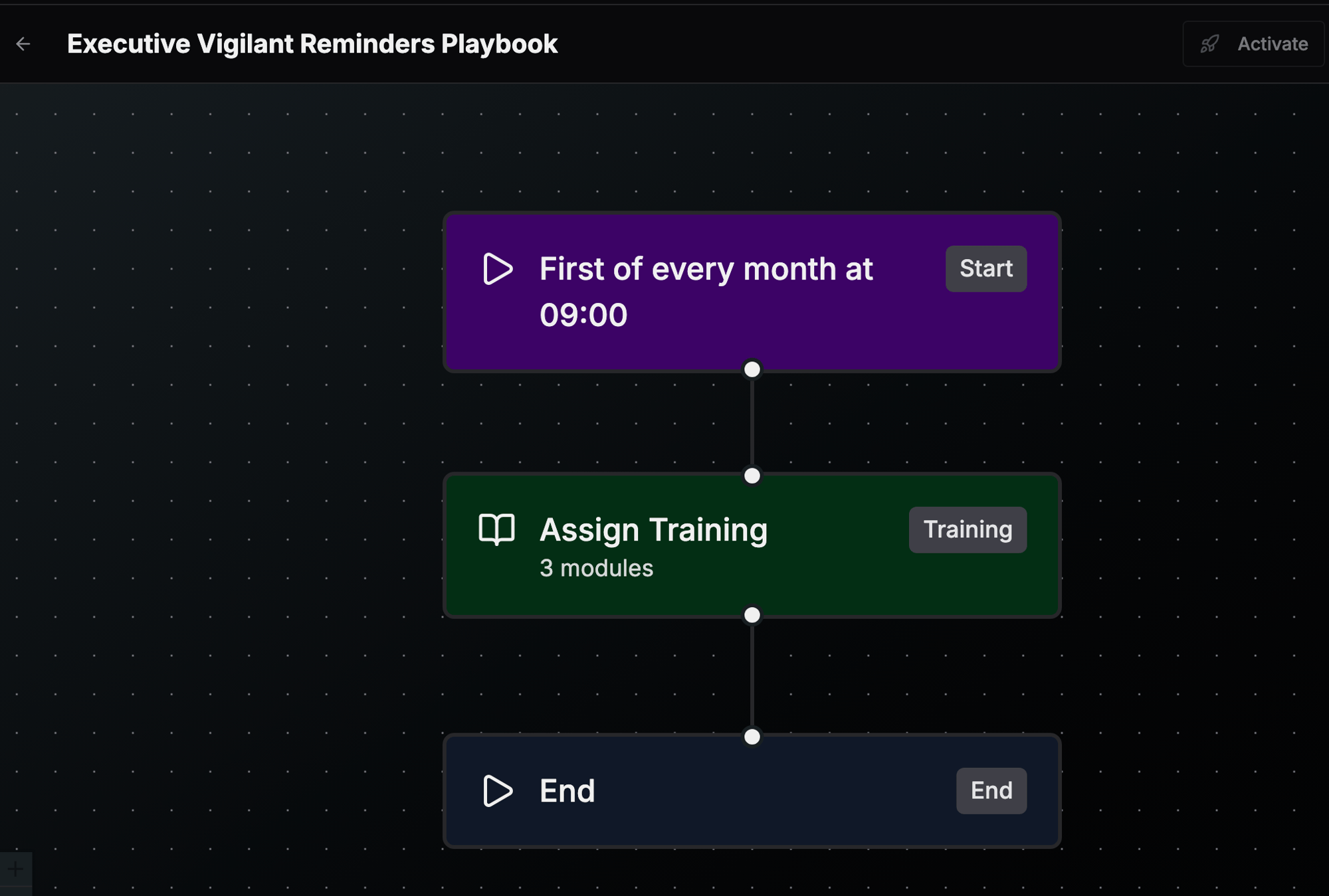 Executive Vigilant Reminders Playbook

Activate

First of every month at 09:00

Start

Assign Training

3 modules

Training

End

End